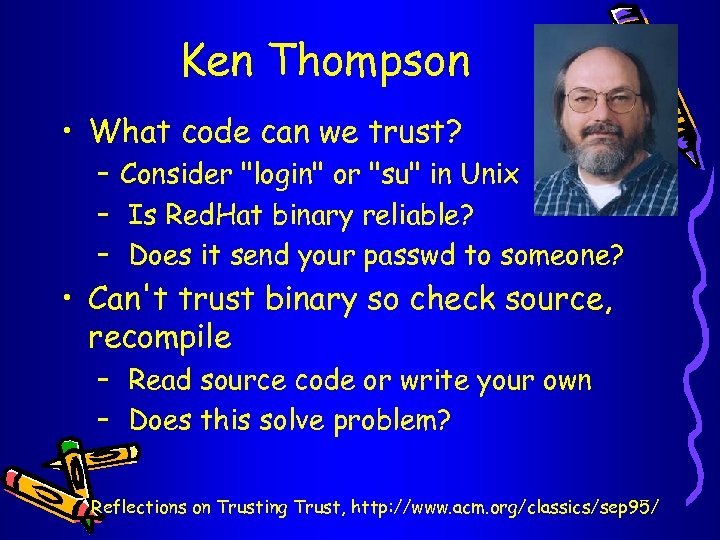 Ken Thompson

• What code can we trust?
 – Consider "login" or "su" in Unix
 – Is RedHat binary reliable?
 – Does it send your passwd to someone?
• Can't trust binary so check source, recompile
 – Read source code or write your own
 – Does this solve problem?

Reflections on Trusting Trust, http://www.acm.org/classics/sep95/